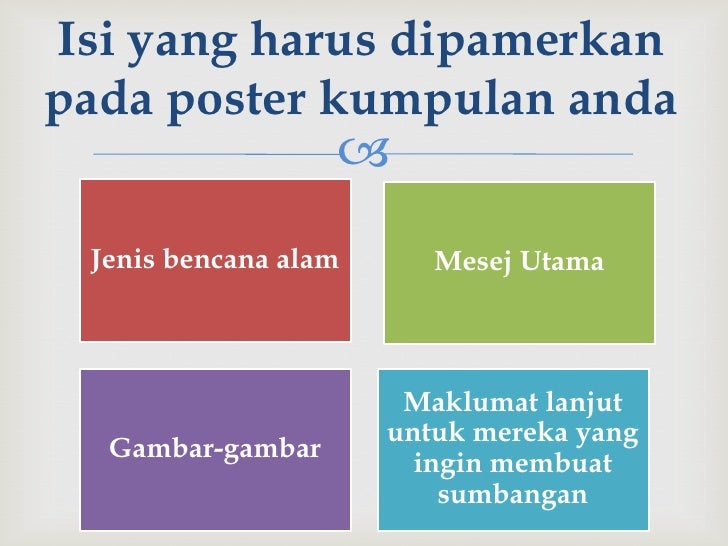 Isi yang harus dipamerkan pada poster kumpulan anda

Jenis bencana alam

Mesej Utama

Gambar-gambar

Maklumat lanjut untuk mereka yang ingin membuat sumbangan